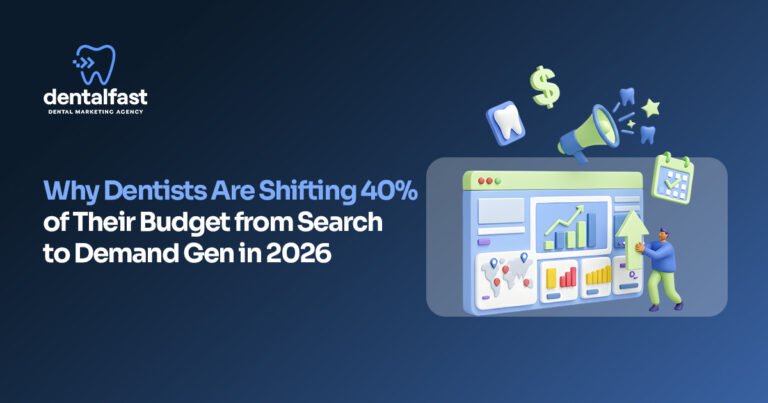 dentalfast
DENTAL MARKETING AGENCY

Why Dentists Are Shifting 40% of Their Budget from Search to Demand Gen in 2026

$